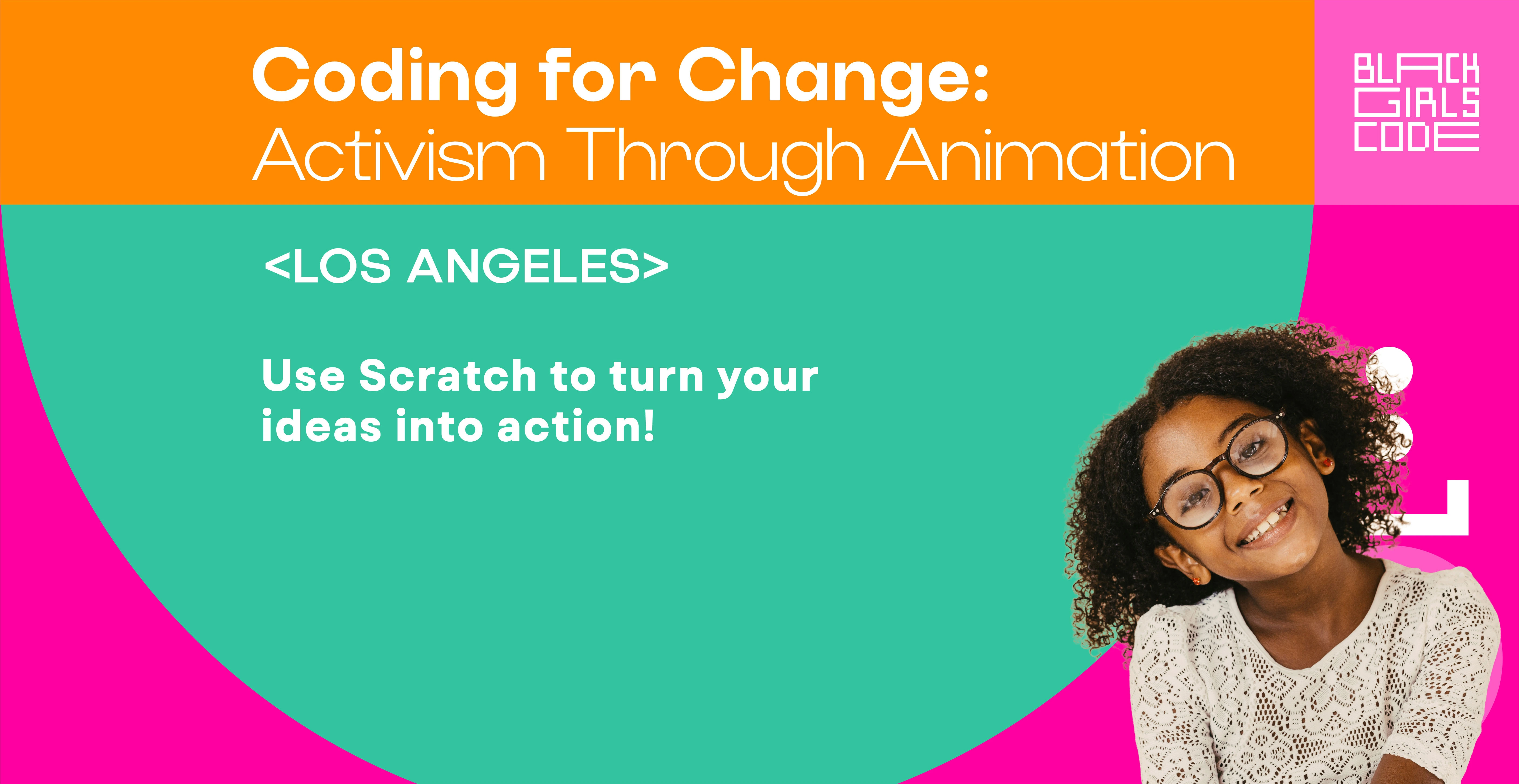 Coding for Change:
Activism Through Animation

BLACK GIRLS CODE

<LOS ANGELES>

Use Scratch to turn your ideas into action!